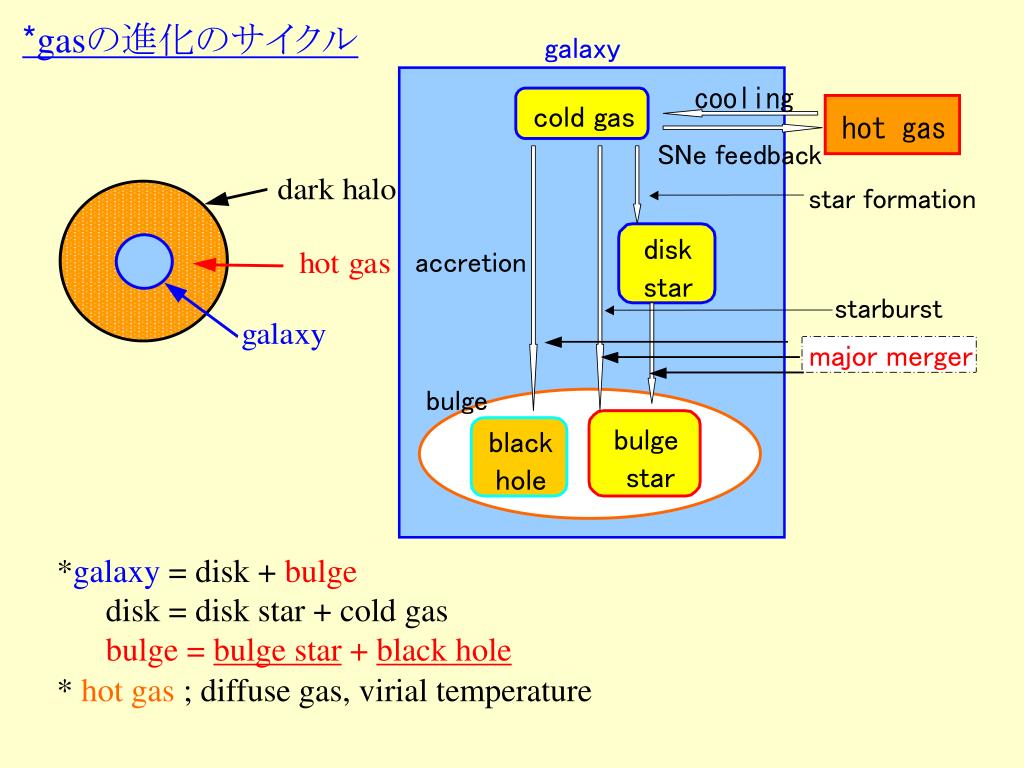 *gasの進化のサイクル

dark halo

hot gas

galaxy

galaxy

cold gas

cooling

hot gas

SNe feedback

star formation

accretion

disk star

starburst

major merger

bulge

black hole

bulge star

*galaxy = disk + bulge
disk = disk star + cold gas
bulge = bulge star + black hole
* hot gas ; diffuse gas, virial temperature